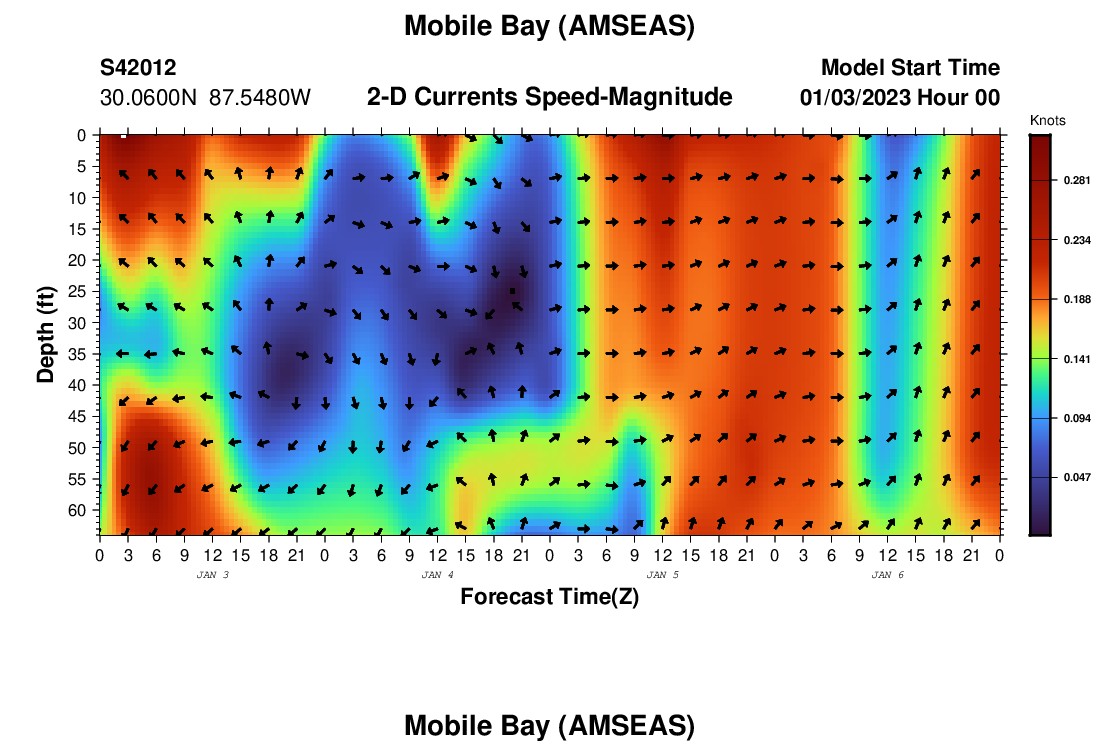 Mobile Bay (AMSEAS)

S42012
30.0600N 87.5480W

2-D Currents Speed-Magnitude

Model Start Time
01/03/2023 Hour 00

Knots

0.281
0.234
0.188
0.141
0.094
0.047

Depth (ft)

0
5
10
15
20
25
30
35
40
45
50
55
60

0 3 6 9 12 15 18 21 0 3 6 9 12 15 18 21 0 3 6 9 12 15 18 21 0 3 6 9 12 15 18 21 0

JAN 3
JAN 4
JAN 5
JAN 6

Forecast Time(Z)

Mobile Bay (AMSEAS)